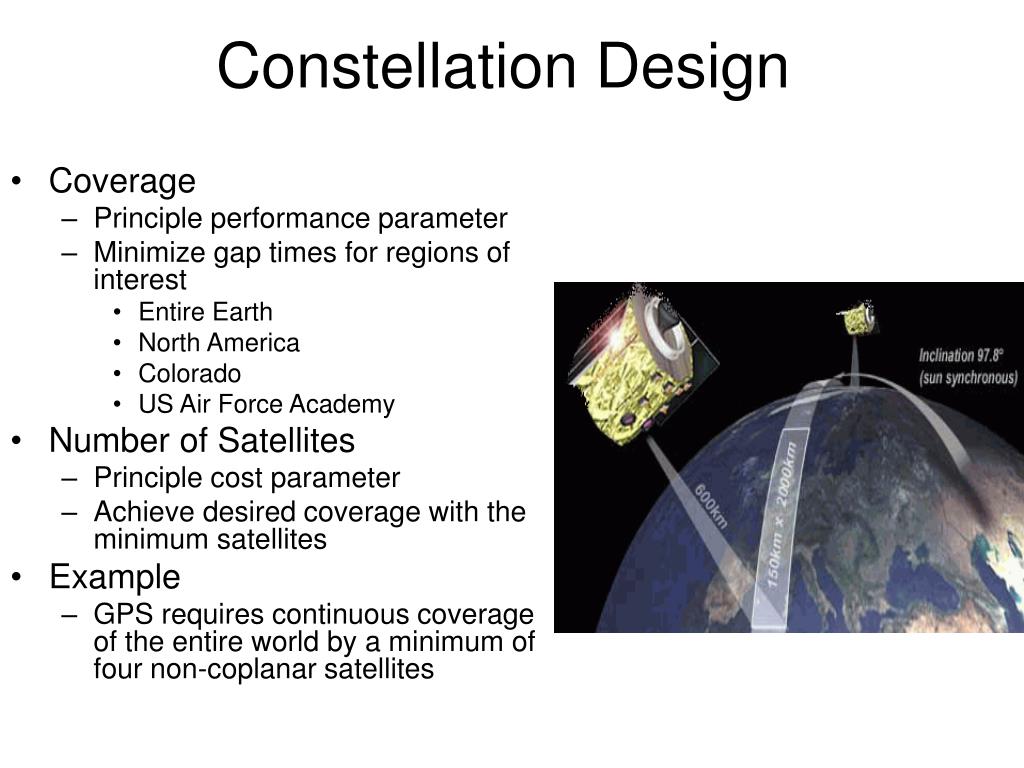 Constellation Design

• Coverage
– Principle performance parameter
– Minimize gap times for regions of interest
• Entire Earth
• North America
• Colorado
• US Air Force Academy
• Number of Satellites
– Principle cost parameter
– Achieve desired coverage with the minimum satellites
• Example
– GPS requires continuous coverage of the entire world by a minimum of four non-coplanar satellites

Inclination 97.8°
(sun synchronous)

600km

150km x 2000km